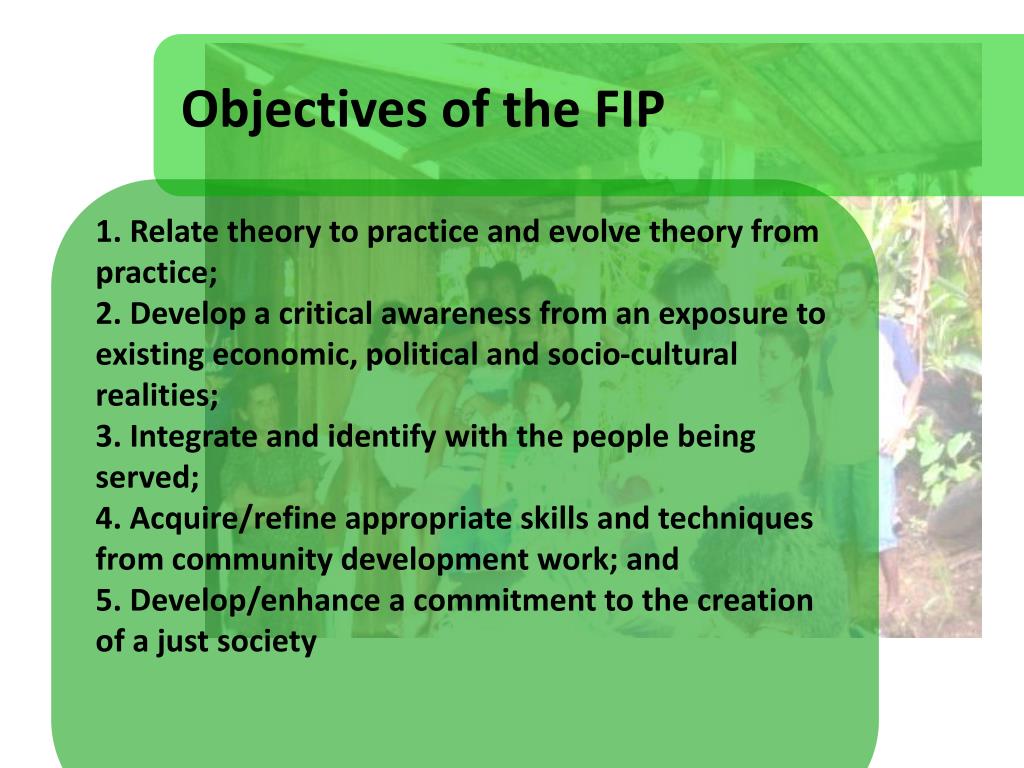 Objectives of the FIP

1. Relate theory to practice and evolve theory from practice;
2. Develop a critical awareness from an exposure to existing economic, political and socio-cultural realities;
3. Integrate and identify with the people being served;
4. Acquire/refine appropriate skills and techniques from community development work; and
5. Develop/enhance a commitment to the creation of a just society